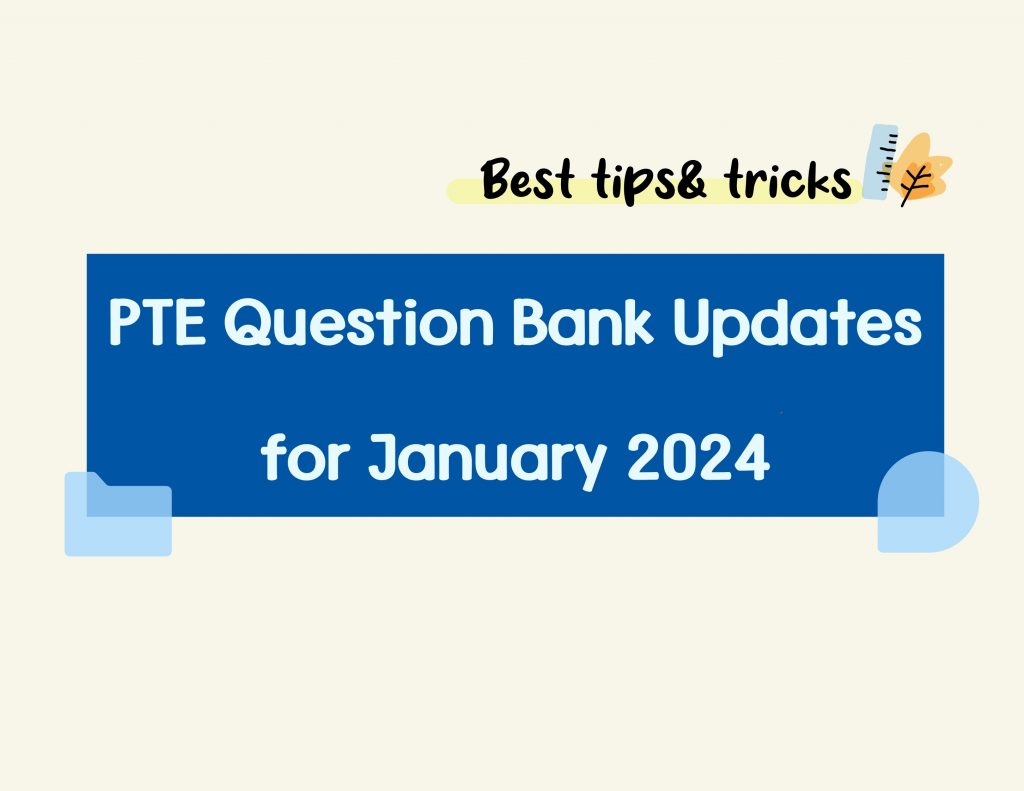 Best tips& tricks

PTE Question Bank Updates

for January 2024